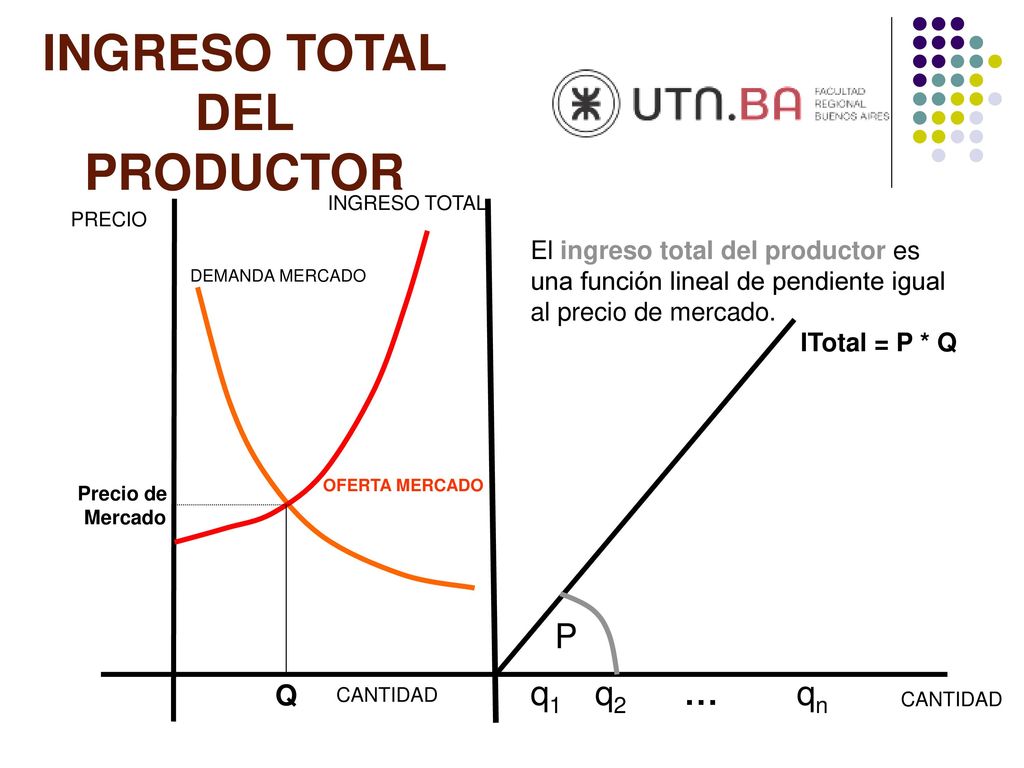 INGRESO TOTAL DEL PRODUCTOR

UTN.BA FACULTAD REGIONAL BUENOS AIRES

PRECIO

INGRESO TOTAL

DEMANDA MERCADO

OFERTA MERCADO

Precio de Mercado

Q

CANTIDAD

El ingreso total del productor es una función lineal de pendiente igual al precio de mercado.

ITotal = P * Q

P

$q_1$ $q_2$ … $q_n$

CANTIDAD